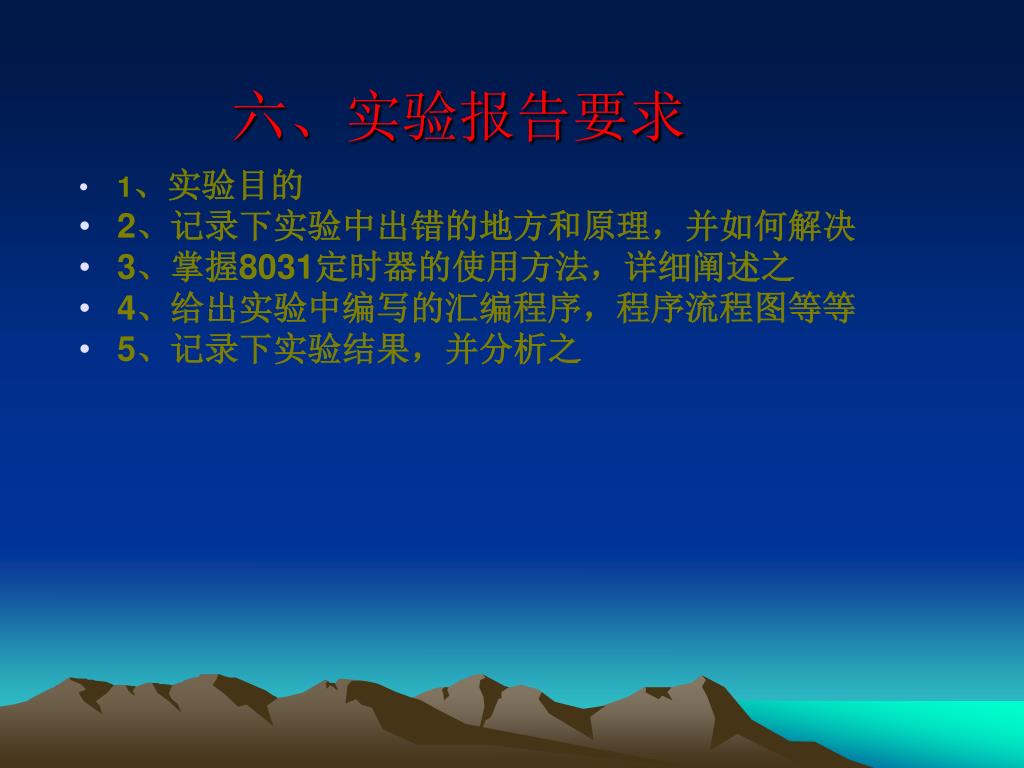 六、实验报告要求

• 1、实验目的
• 2、记录下实验中出错的地方和原理，并如何解决
• 3、掌握8031定时器的使用方法，详细阐述之
• 4、给出实验中编写的汇编程序，程序流程图等等
• 5、记录下实验结果，并分析之